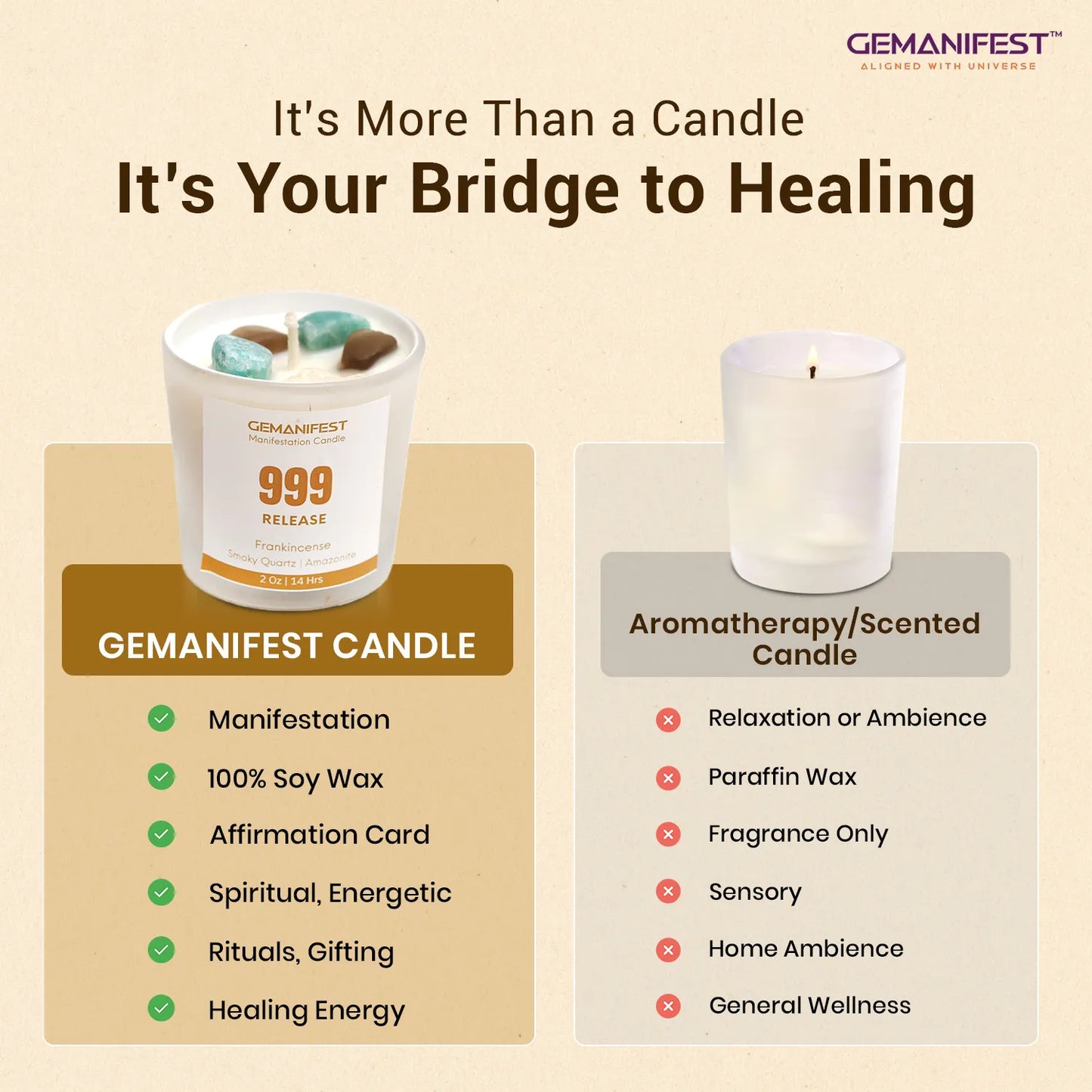 GEMANIFEST™
ALIGNED WITH UNIVERSE

It's More Than a Candle
It's Your Bridge to Healing

GEMANIFEST
Manifestation Candle
999
RELEASE
Frankincense
Smoky Quartz | Amazonite
2 Oz | 14 Hrs

GEMANIFEST CANDLE

Manifestation
100% Soy Wax
Affirmation Card
Spiritual, Energetic
Rituals, Gifting
Healing Energy

Aromatherapy/Scented Candle

Relaxation or Ambience
Paraffin Wax
Fragrance Only
Sensory
Home Ambience
General Wellness